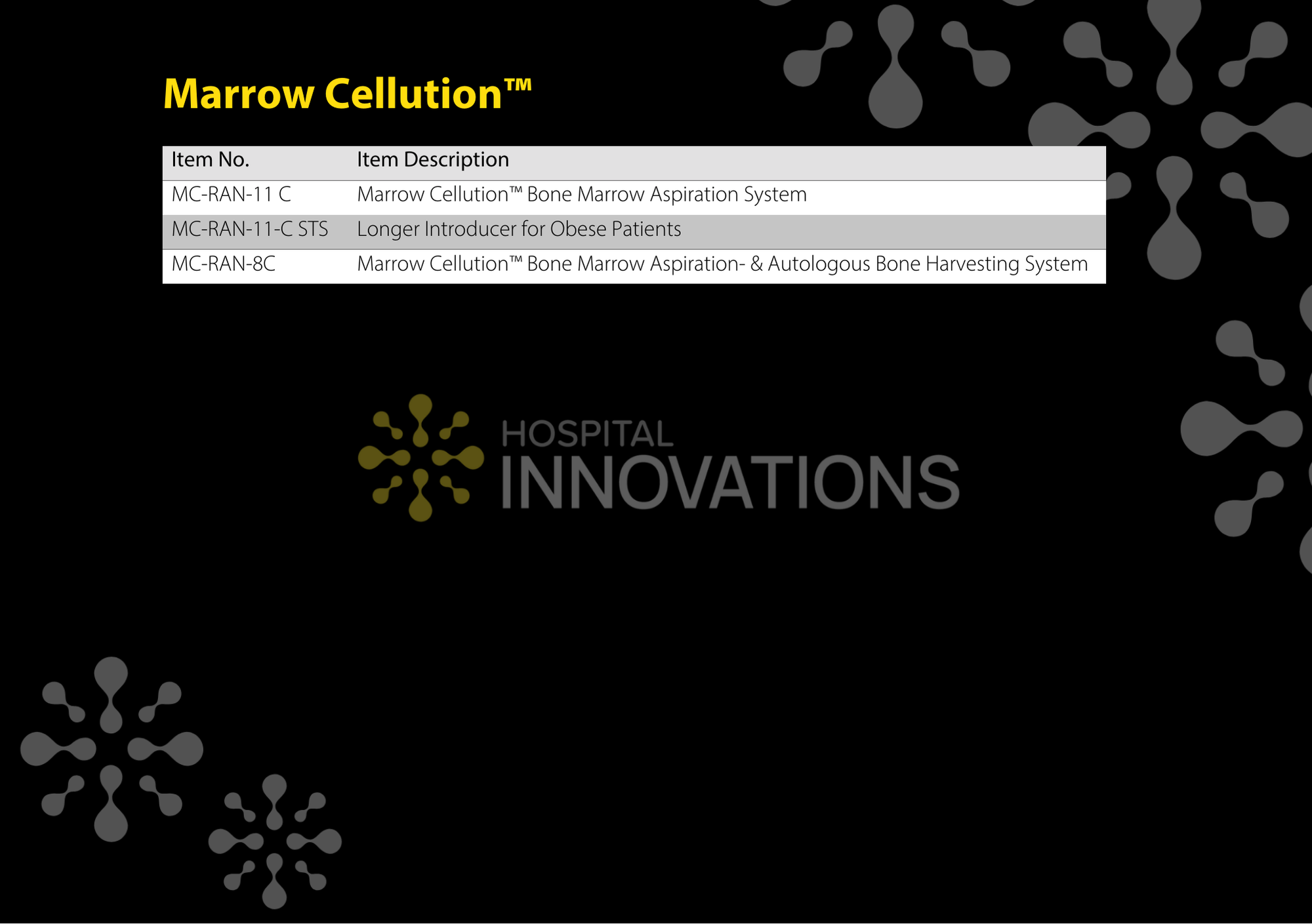 Marrow Cellution™

| Item No. | Item Description |
|---|---|
| MC-RAN-11 C | Marrow Cellution™ Bone Marrow Aspiration System |
| MC-RAN-11-C STS | Longer Introducer for Obese Patients |
| MC-RAN-8C | Marrow Cellution™ Bone Marrow Aspiration- & Autologous Bone Harvesting System |

HOSPITAL INNOVATIONS